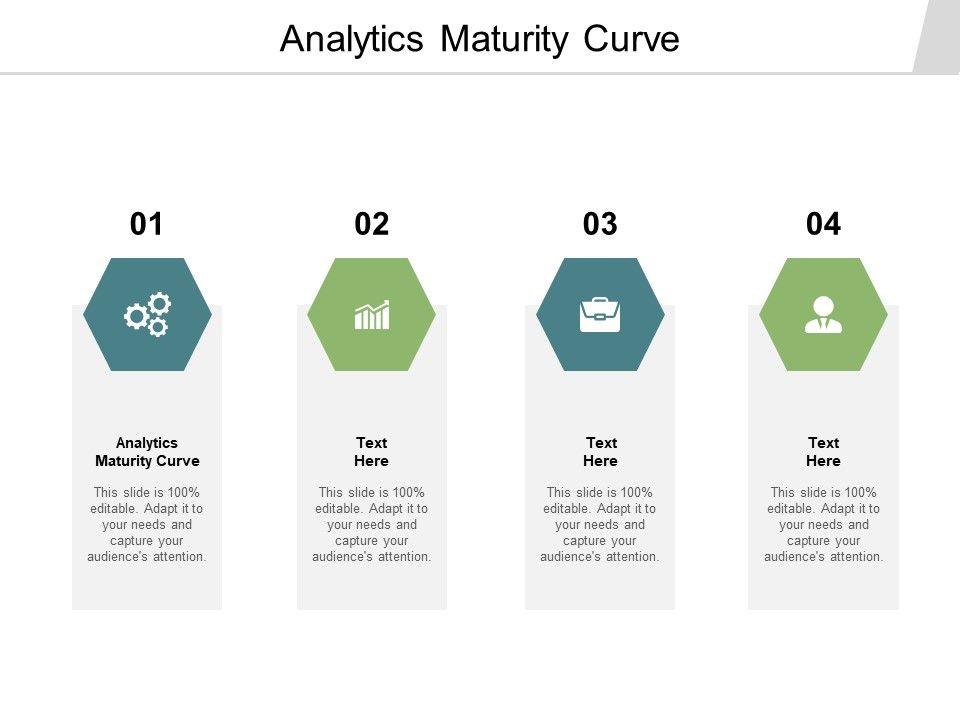 Analytics Maturity Curve

01

Analytics Maturity Curve

This slide is 100% editable. Adapt it to your needs and capture your audience's attention.

02

Text Here

This slide is 100% editable. Adapt it to your needs and capture your audience's attention.

03

Text Here

This slide is 100% editable. Adapt it to your needs and capture your audience's attention.

04

Text Here

This slide is 100% editable. Adapt it to your needs and capture your audience's attention.